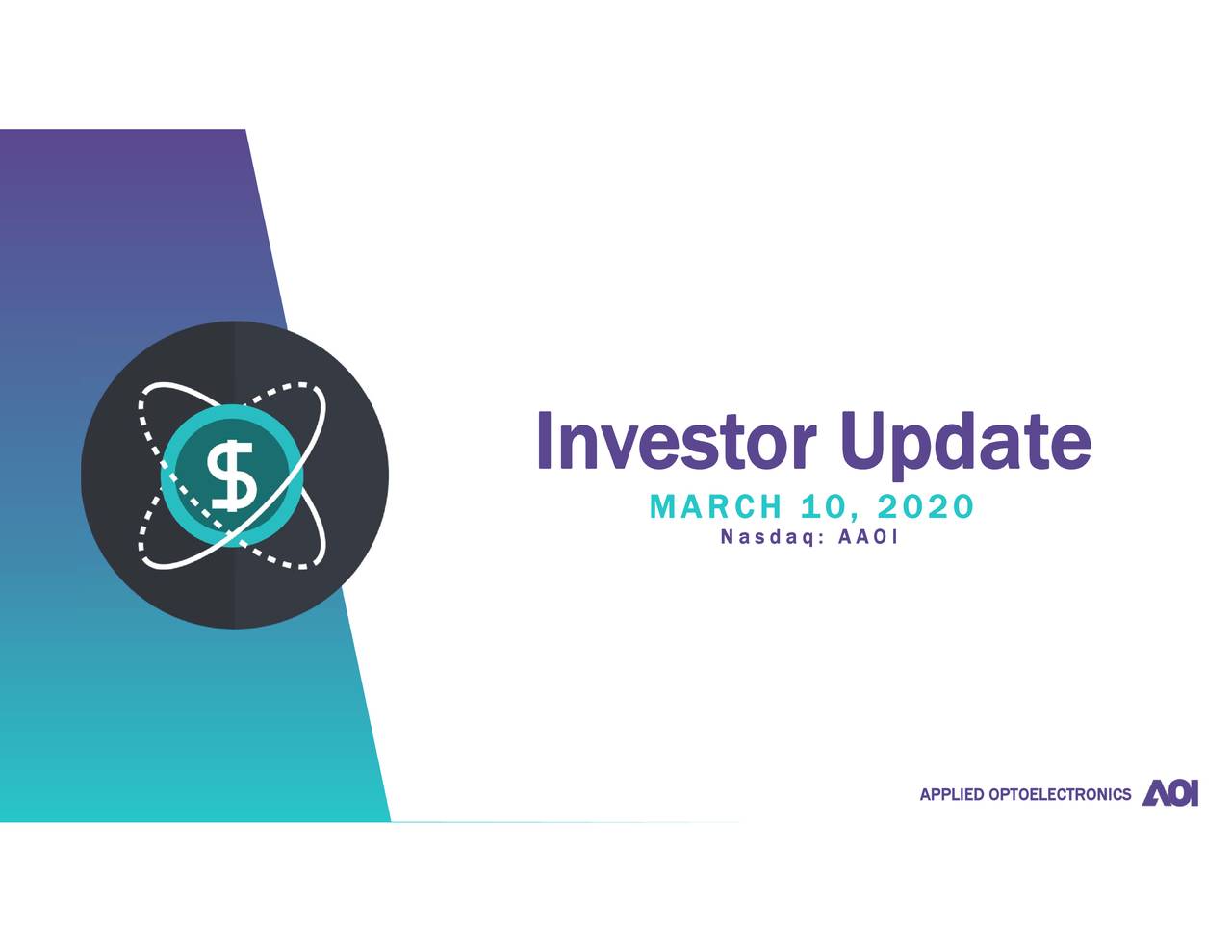 $

Investor Update

MARCH 10, 2020

Nasdaq: AAOI

APPLIED OPTOELECTRONICS AOI